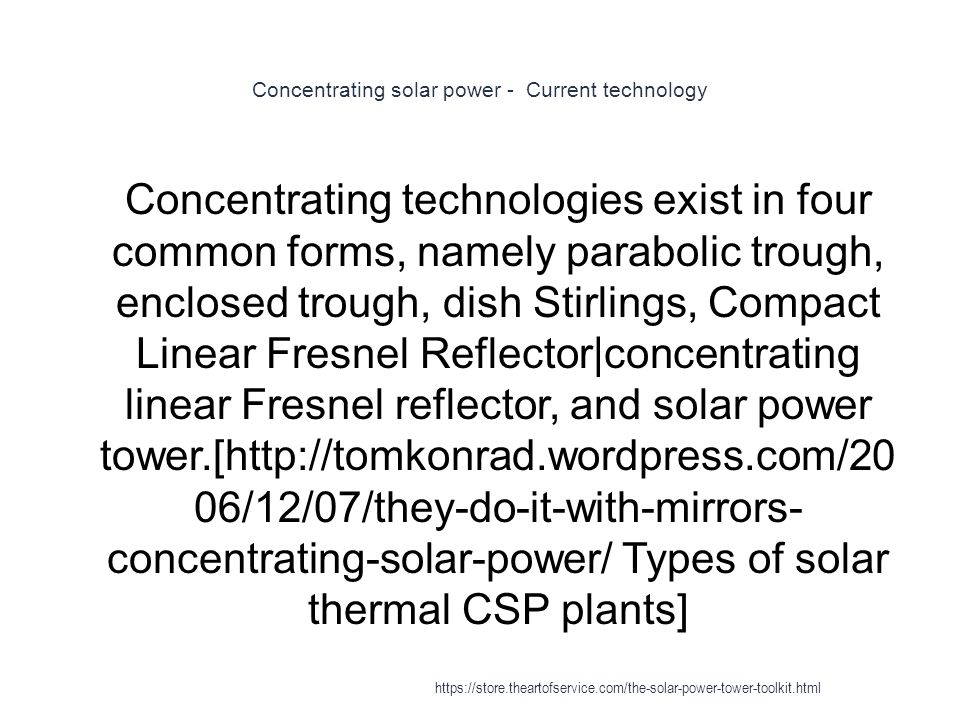 Concentrating solar power - Current technology

Concentrating technologies exist in four common forms, namely parabolic trough, enclosed trough, dish Stirlings, Compact Linear Fresnel Reflector|concentrating linear Fresnel reflector, and solar power tower.[http://tomkonrad.wordpress.com/2006/12/07/they-do-it-with-mirrors-concentrating-solar-power/ Types of solar thermal CSP plants]

https://store.theartofservice.com/the-solar-power-tower-toolkit.html